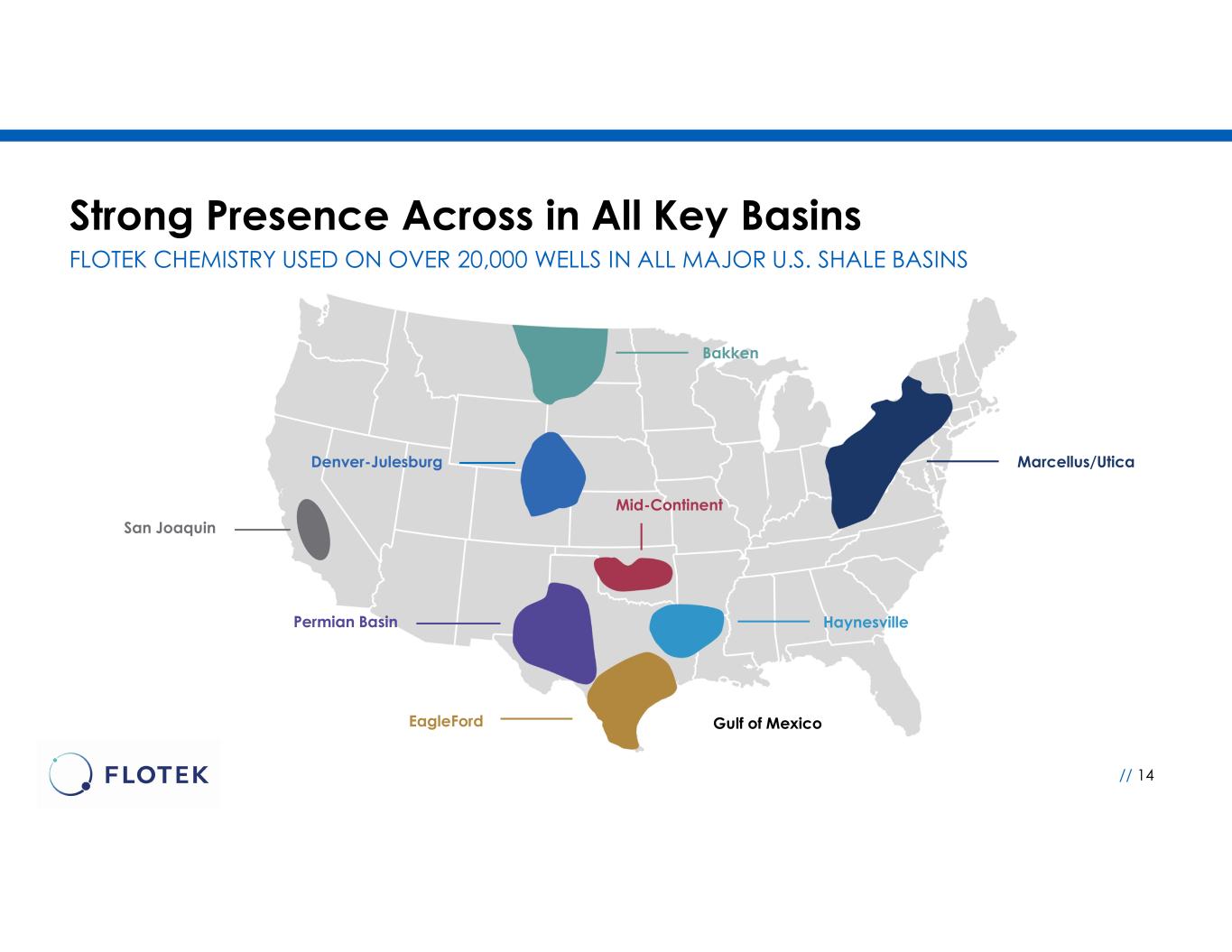 Strong Presence Across in All Key Basins

FLOTEK CHEMISTRY USED ON OVER 20,000 WELLS IN ALL MAJOR U.S. SHALE BASINS

Bakken

Denver-Julesburg

Marcellus/Utica

Mid-Continent

San Joaquin

Permian Basin

Haynesville

EagleFord

Gulf of Mexico

FLOTEK

// 14